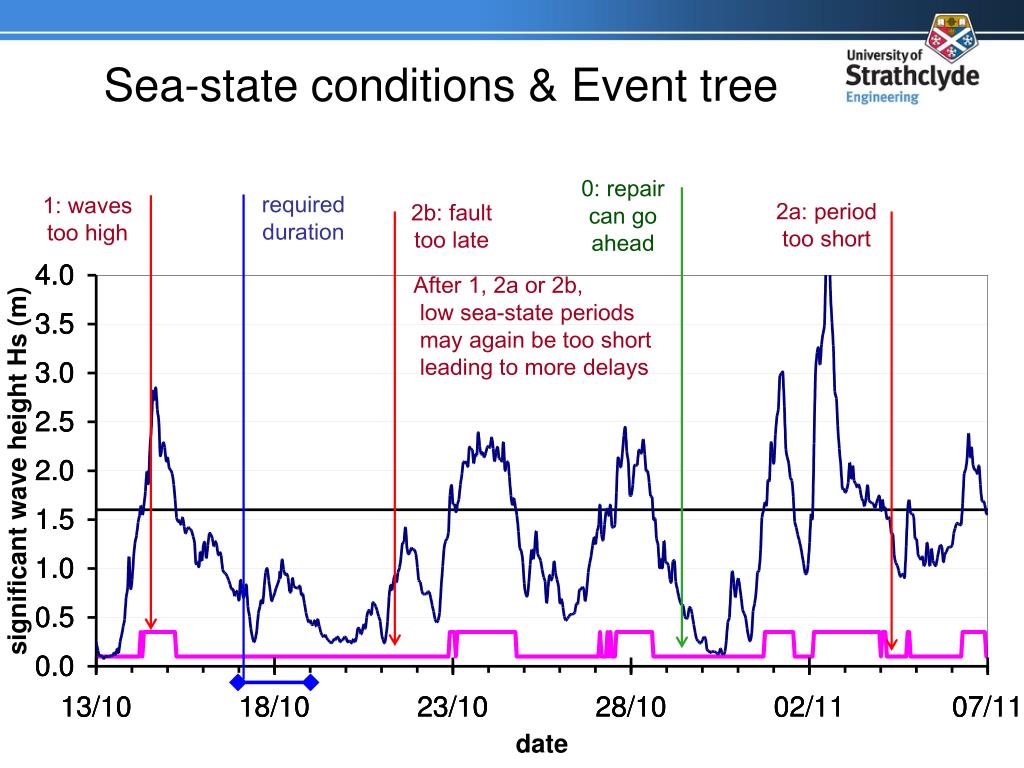 Sea-state conditions & Event tree

University of Strathclyde Engineering

1: waves too high

required duration

2b: fault too late

0: repair can go ahead

2a: period too short

After 1, 2a or 2b, low sea-state periods may again be too short leading to more delays

significant wave height Hs (m)

4.0
3.5
3.0
2.5
2.0
1.5
1.0
0.5
0.0

13/10
18/10
23/10
28/10
02/11
07/11

date